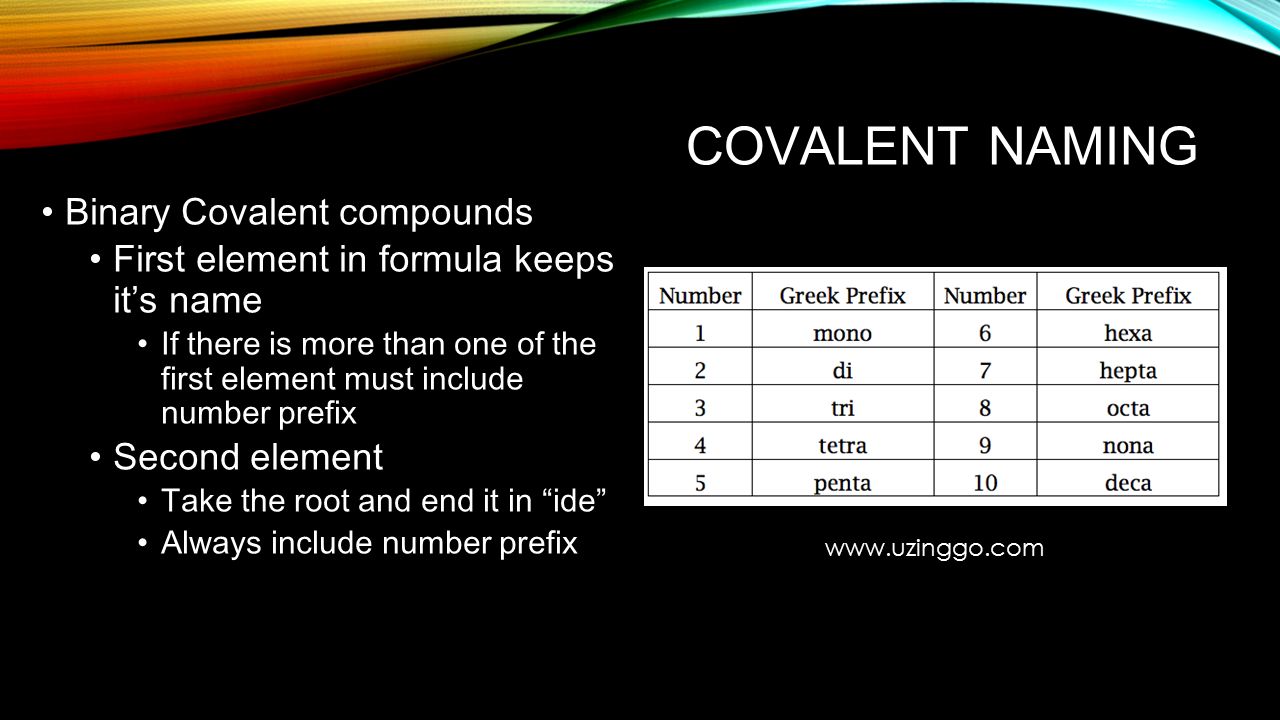 COVALENT NAMING

• Binary Covalent compounds
  • First element in formula keeps it’s name
    • If there is more than one of the first element must include number prefix
  • Second element
    • Take the root and end it in “ide”
    • Always include number prefix

| Number | Greek Prefix | Number | Greek Prefix |
|---|---|---|---|
| 1 | mono | 6 | hexa |
| 2 | di | 7 | hepta |
| 3 | tri | 8 | octa |
| 4 | tetra | 9 | nona |
| 5 | penta | 10 | deca |

www.uzinggo.com